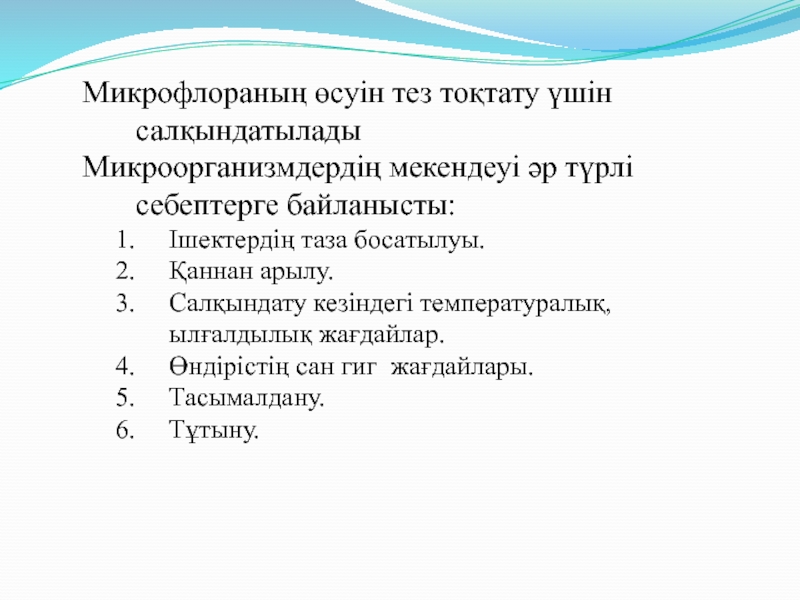 Микрофлораның өсуін тез тоқтату үшін салқындатылады

Микроорганизмдердің мекендеуі әр түрлі себептерге байланысты:

1. Ішектердің таза босатылуы.
2. Қаннан арылу.
3. Салқындату кезіндегі температуралық, ылғалдылық жағдайлар.
4. Өндірістің сан гиг жағдайлары.
5. Тасымалдану.
6. Тұтыну.